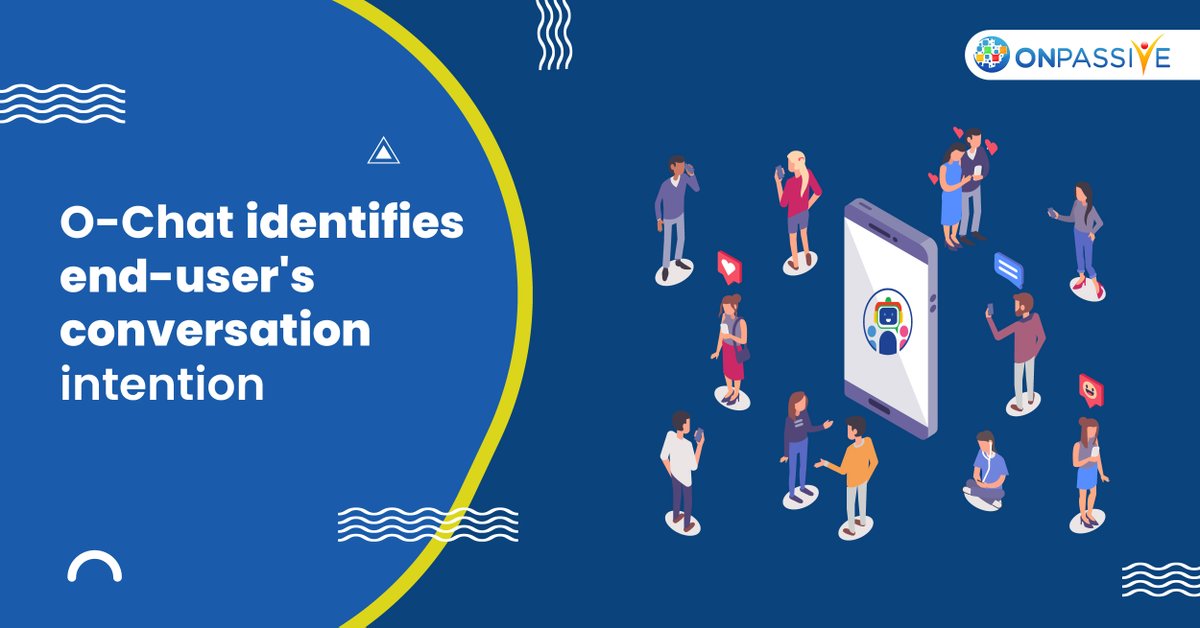 ONPASSIVE

O-Chat identifies end-user's conversation intention